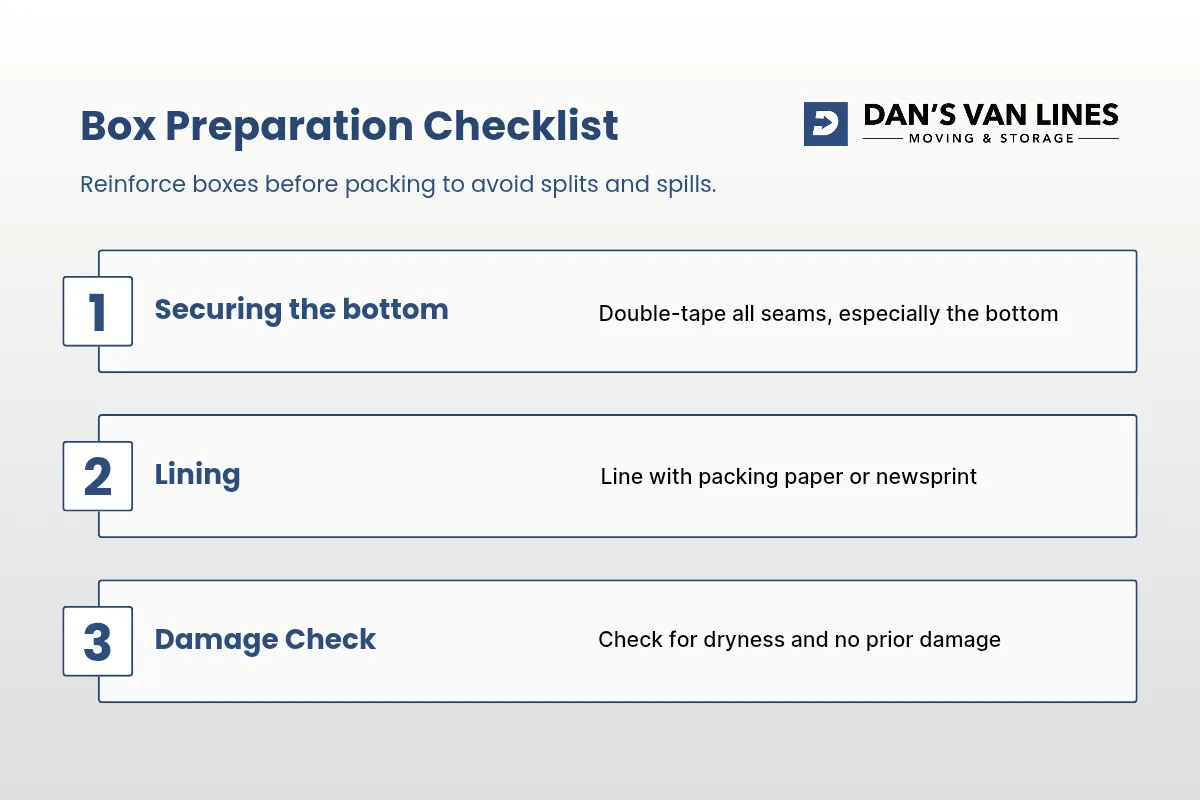 Box Preparation Checklist

DAN'S VAN LINES
MOVING & STORAGE

Reinforce boxes before packing to avoid splits and spills.

1 Securing the bottom
Double-tape all seams, especially the bottom

2 Lining
Line with packing paper or newsprint

3 Damage Check
Check for dryness and no prior damage